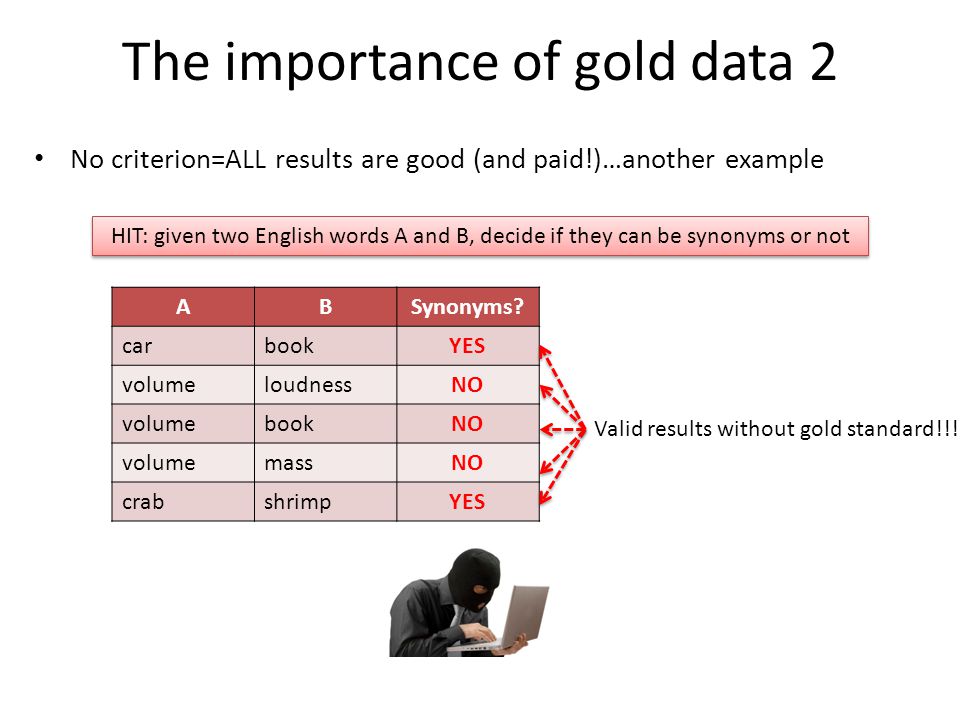 The importance of gold data 2

• No criterion=ALL results are good (and paid!)…another example

HIT: given two English words A and B, decide if they can be synonyms or not

| A | B | Synonyms? |
|---|---|---|
| car | book | YES |
| volume | loudness | NO |
| volume | book | NO |
| volume | mass | NO |
| crab | shrimp | YES |

Valid results without gold standard!!!